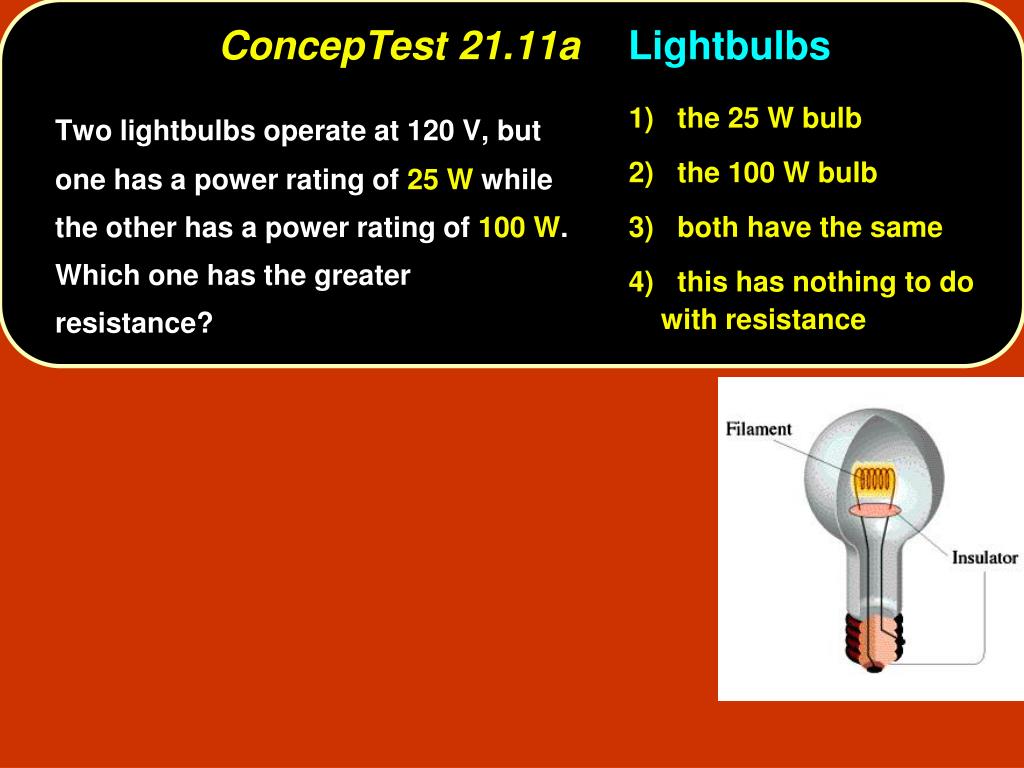 ConcepTest 21.11a Lightbulbs

Two lightbulbs operate at 120 V, but one has a power rating of 25 W while the other has a power rating of 100 W. Which one has the greater resistance?

1) the 25 W bulb
2) the 100 W bulb
3) both have the same
4) this has nothing to do with resistance

Filament
Insulator